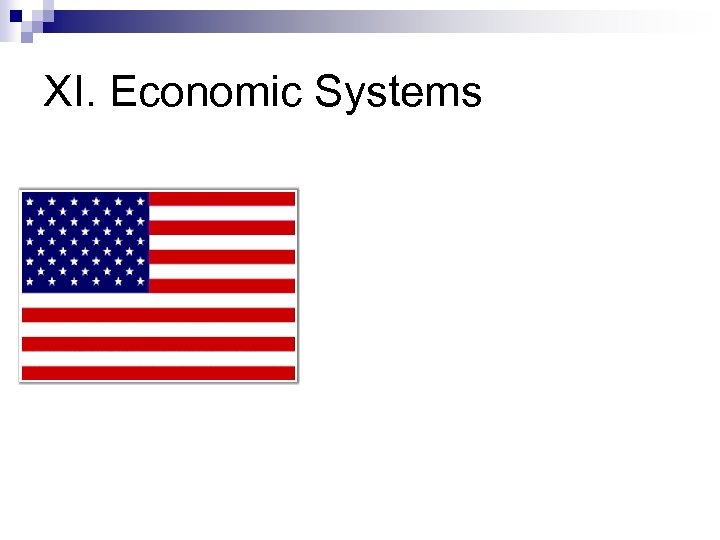 XI. Economic Systems